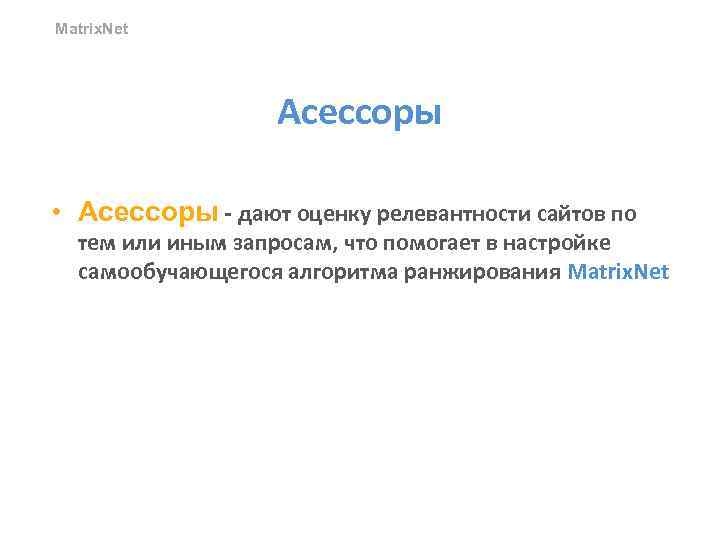 MatrixNet

Асессоры

• Асессоры - дают оценку релевантности сайтов по тем или иным запросам, что помогает в настройке самообучающегося алгоритма ранжирования MatrixNet